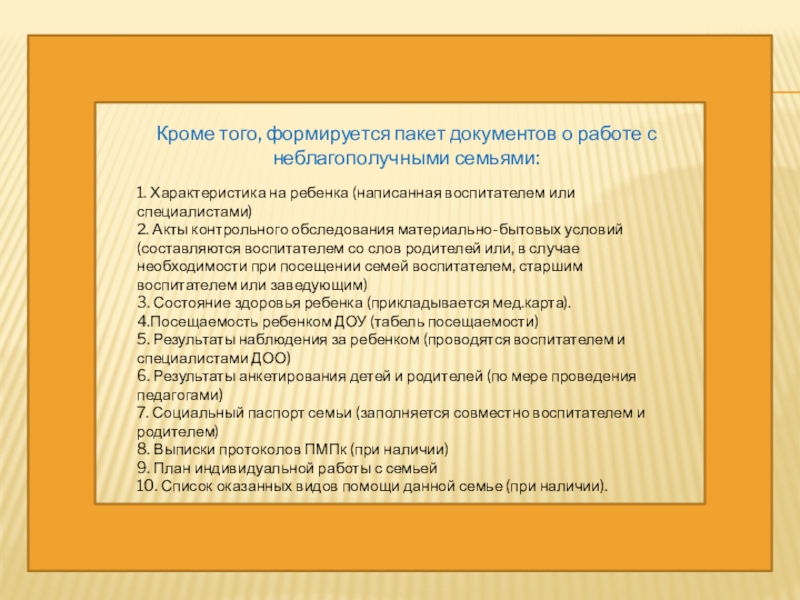 Кроме того, формируется пакет документов о работе с неблагополучными семьями:

1. Характеристика на ребенка (написанная воспитателем или специалистами)
2. Акты контрольного обследования материально-бытовых условий (составляются воспитателем со слов родителей или, в случае необходимости при посещении семей воспитателем, старшим воспитателем или заведующим)
3. Состояние здоровья ребенка (прикладывается мед.карта).
4.Посещаемость ребенком ДОУ (табель посещаемости)
5. Результаты наблюдения за ребенком (проводятся воспитателем и специалистами ДОО)
6. Результаты анкетирования детей и родителей (по мере проведения педагогами)
7. Социальный паспорт семьи (заполняется совместно воспитателем и родителем)
8. Выписки протоколов ПМПк (при наличии)
9. План индивидуальной работы с семьей
10. Список оказанных видов помощи данной семье (при наличии).